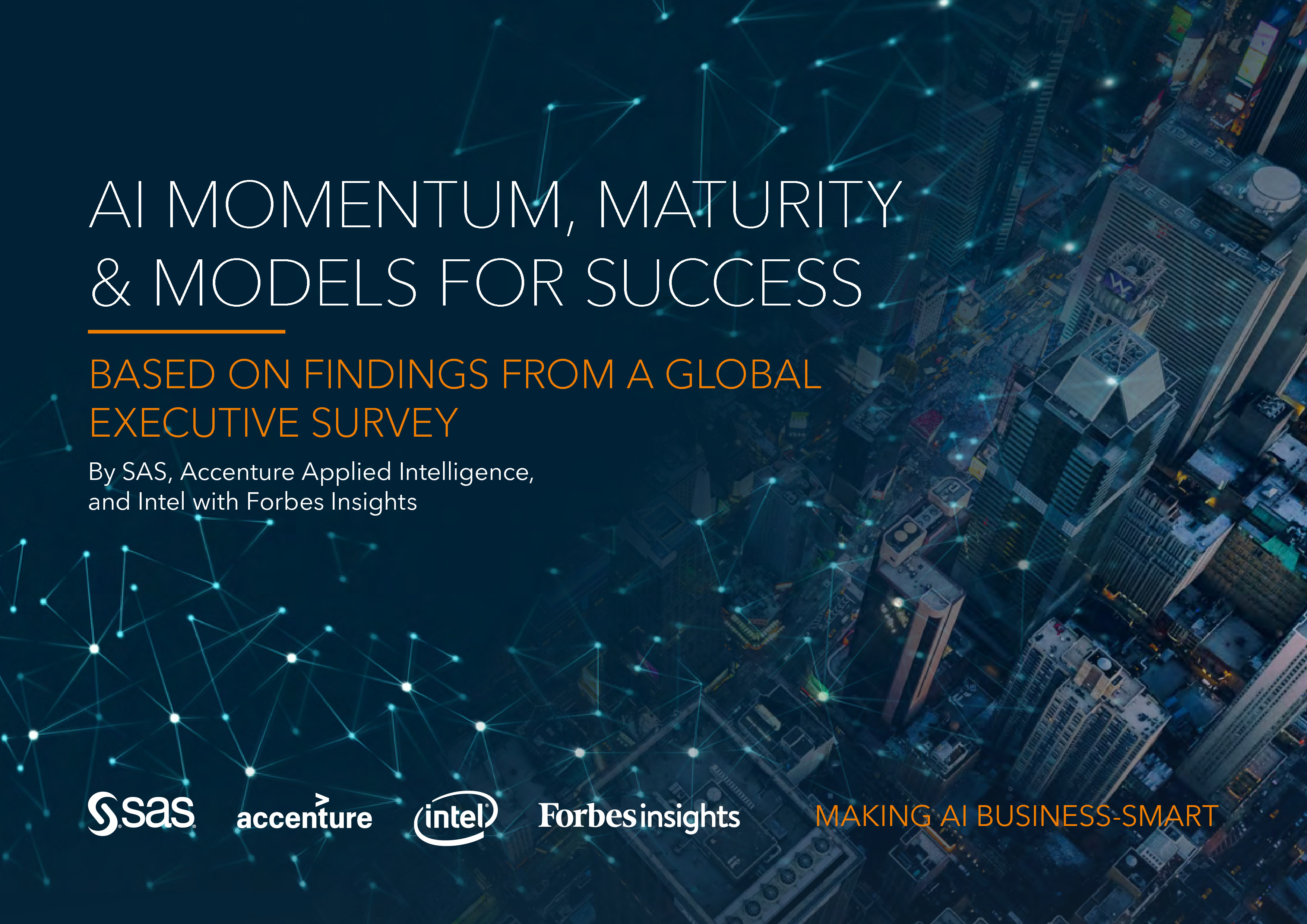 AI MOMENTUM, MATURITY & MODELS FOR SUCCESS

BASED ON FINDINGS FROM A GLOBAL EXECUTIVE SURVEY

By SAS, Accenture Applied Intelligence, and Intel with Forbes Insights

sas accenture intel Forbes insights

MAKING AI BUSINESS-SMART